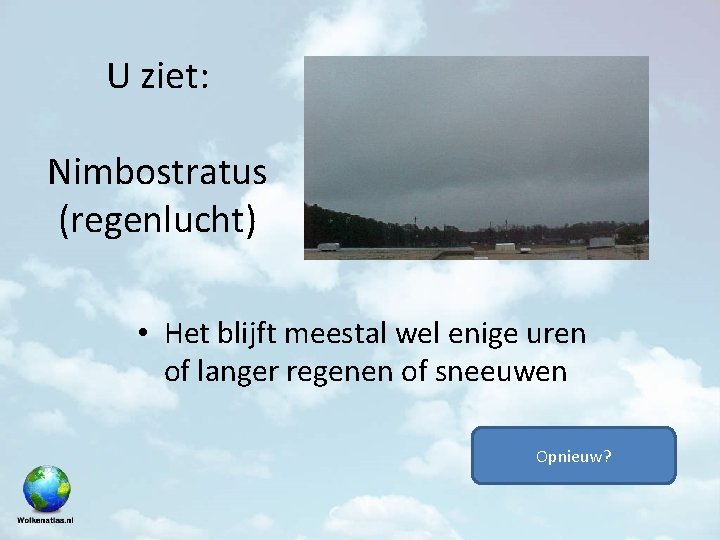 U ziet:

Nimbostratus (regenlucht)

• Het blijft meestal wel enige uren of langer regenen of sneeuwen

Opnieuw?

Wolkenatlas.nl